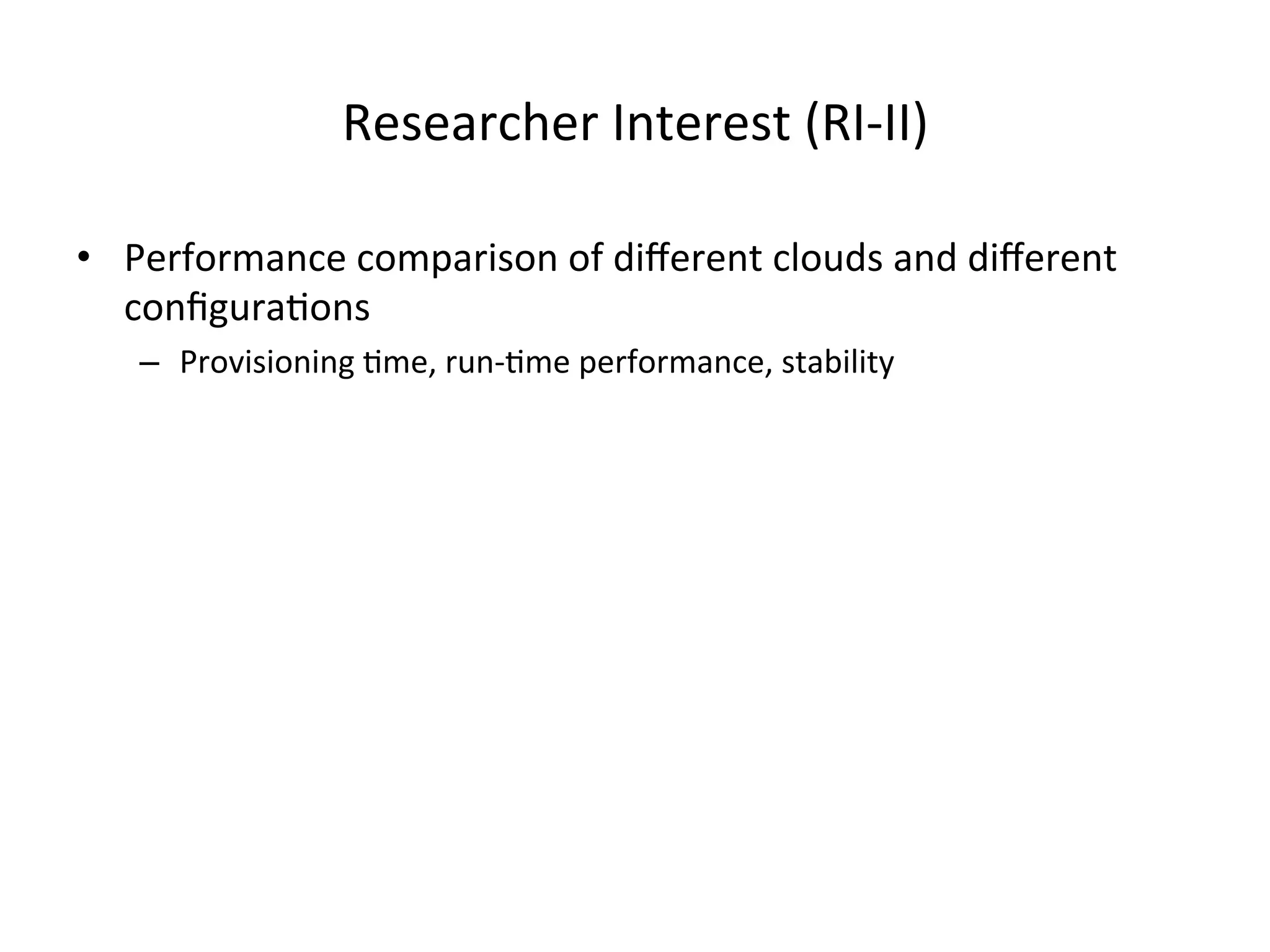 Researcher Interest (RI-II)

• Performance comparison of different clouds and different configurations

– Provisioning time, run-time performance, stability